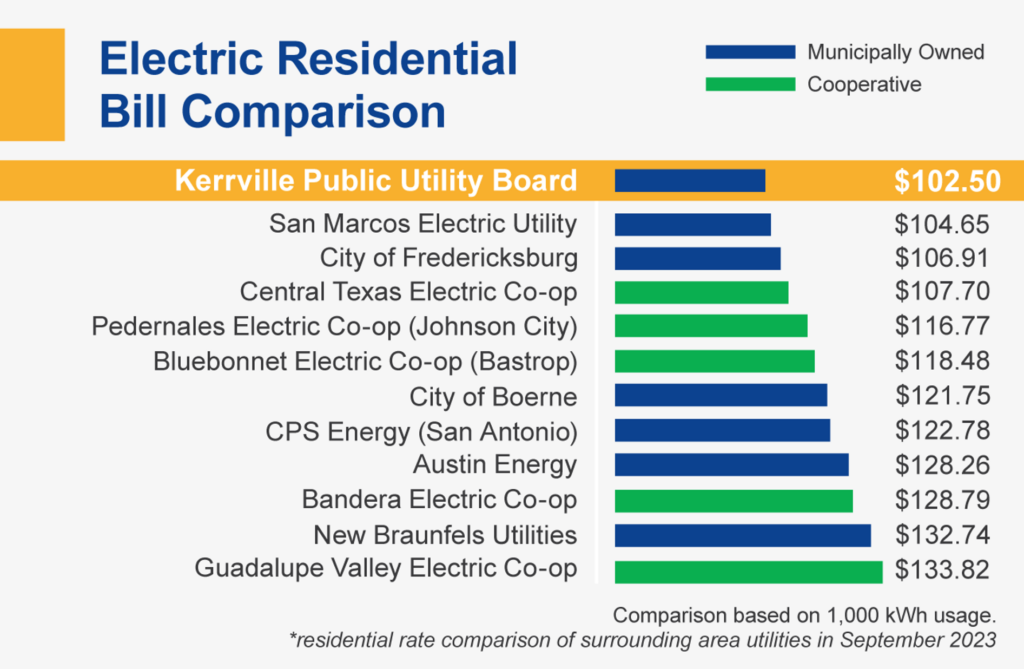 Electric Residential Bill Comparison

Municipally Owned
Cooperative

Kerrville Public Utility Board $102.50
San Marcos Electric Utility $104.65
City of Fredericksburg $106.91
Central Texas Electric Co-op $107.70
Pedernales Electric Co-op (Johnson City) $116.77
Bluebonnet Electric Co-op (Bastrop) $118.48
City of Boerne $121.75
CPS Energy (San Antonio) $122.78
Austin Energy $128.26
Bandera Electric Co-op $128.79
New Braunfels Utilities $132.74
Guadalupe Valley Electric Co-op $133.82

Comparison based on 1,000 kWh usage.
*residential rate comparison of surrounding area utilities in September 2023